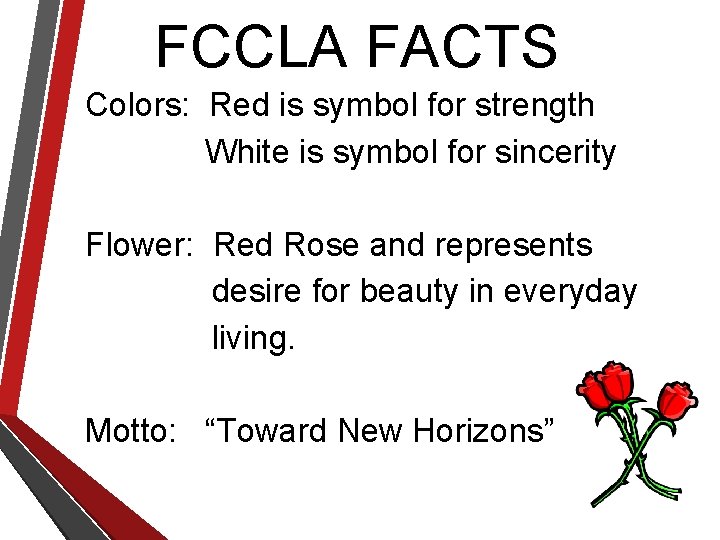 FCCLA FACTS

Colors: Red is symbol for strength
White is symbol for sincerity

Flower: Red Rose and represents desire for beauty in everyday living.

Motto: “Toward New Horizons”